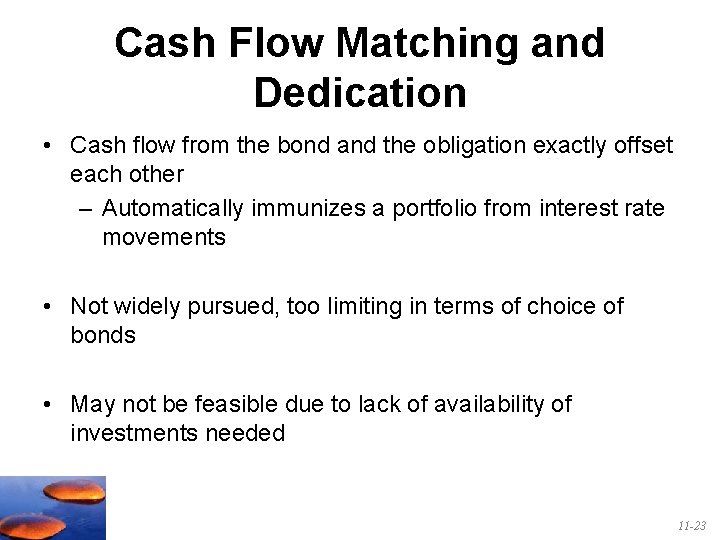 Cash Flow Matching and Dedication

• Cash flow from the bond and the obligation exactly offset each other

– Automatically immunizes a portfolio from interest rate movements

• Not widely pursued, too limiting in terms of choice of bonds

• May not be feasible due to lack of availability of investments needed

11-23